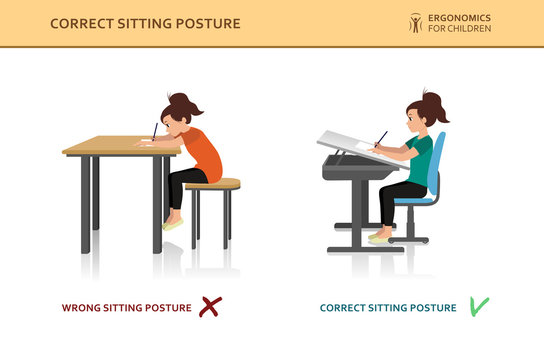 CORRECT SITTING POSTURE

ERGONOMICS FOR CHILDREN

WRONG SITTING POSTURE

CORRECT SITTING POSTURE